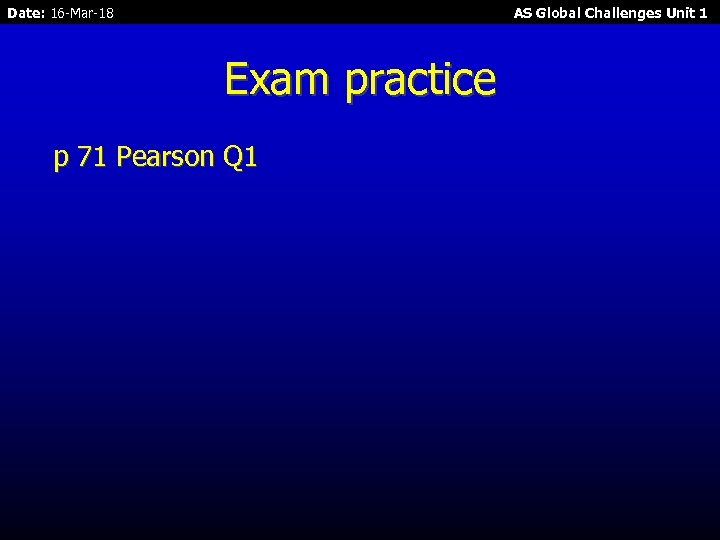 Date: 16-Mar-18

AS Global Challenges Unit 1

Exam practice

p 71 Pearson Q1